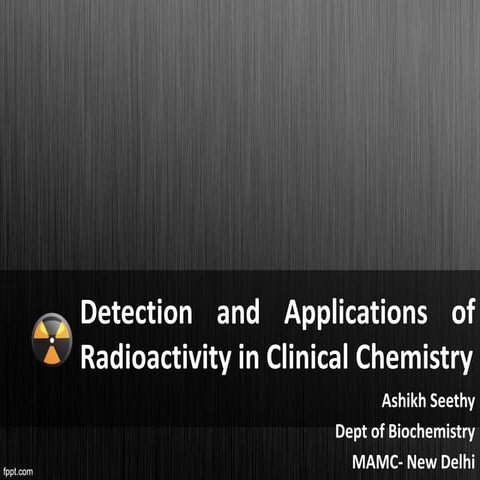 Detection and Applications of Radioactivity in Clinical Chemistry

Ashikh Seethy
Dept of Biochemistry
MAMC- New Delhi

fppt.com